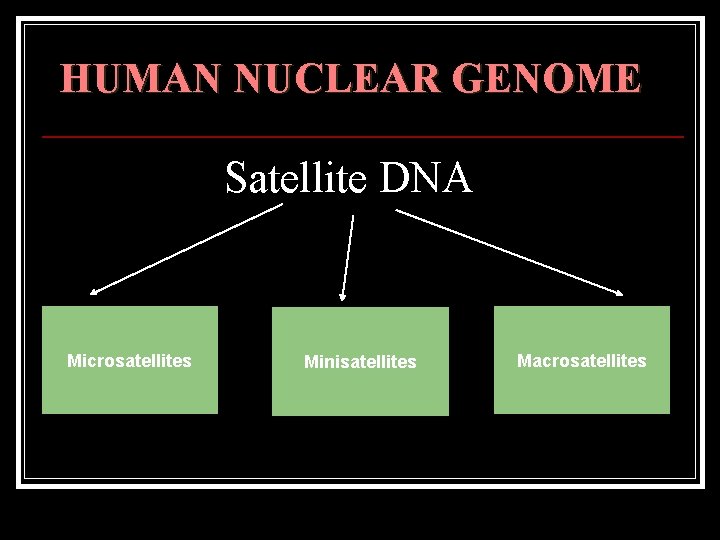 HUMAN NUCLEAR GENOME

Satellite DNA

Microsatellites

Minisatellites

Macrosatellites